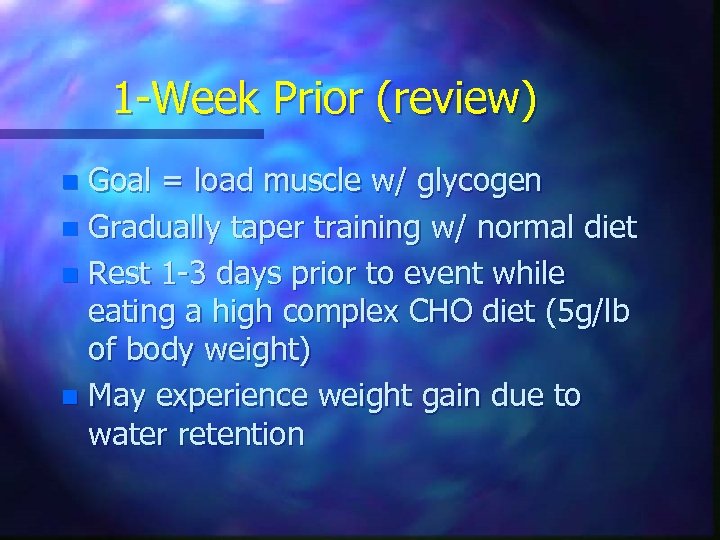 1-Week Prior (review)

- Goal = load muscle w/ glycogen
- Gradually taper training w/ normal diet
- Rest 1-3 days prior to event while eating a high complex CHO diet (5g/lb of body weight)
- May experience weight gain due to water retention